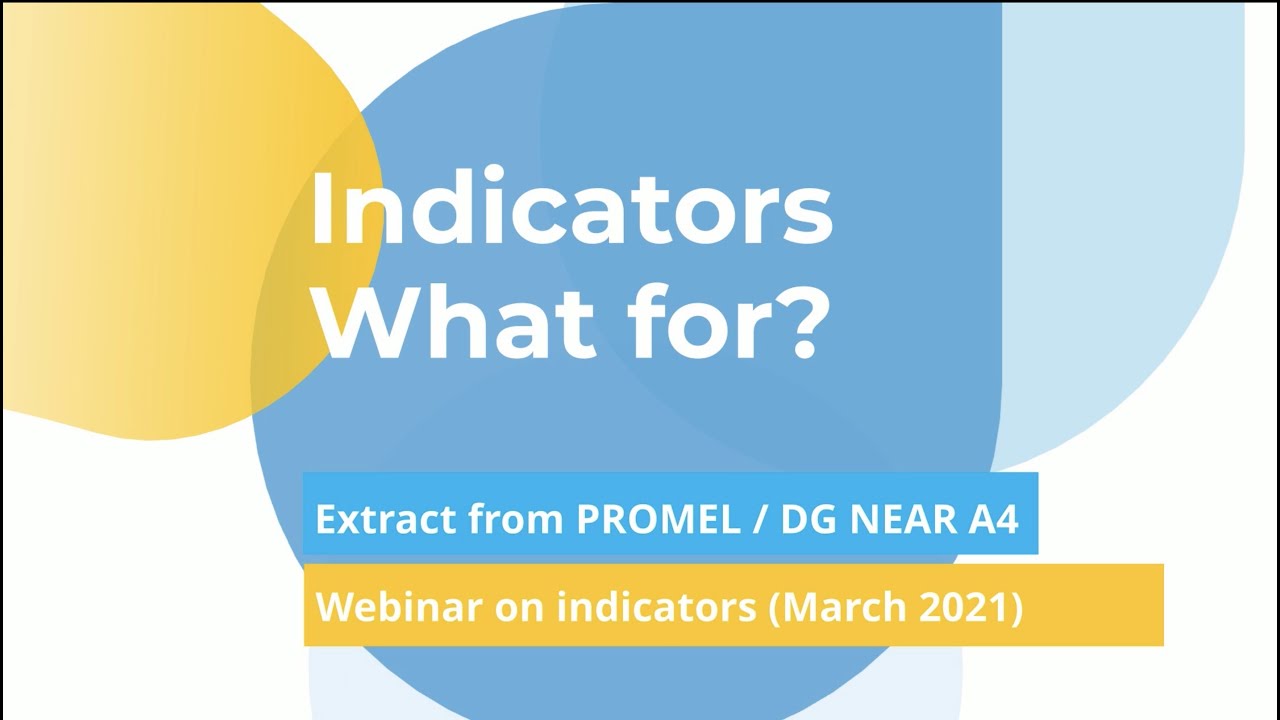 Indicators
What for?

Extract from PROMEL / DG NEAR A4

Webinar on indicators (March 2021)